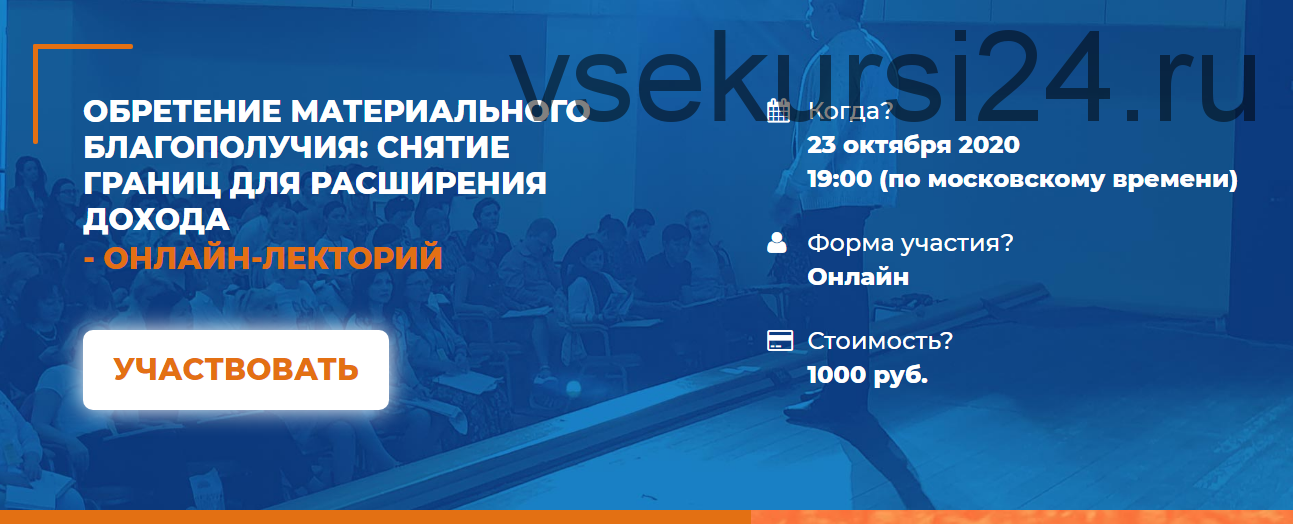 vsekursi24.ru

ОБРЕТЕНИЕ МАТЕРИАЛЬНОГО БЛАГОПОЛУЧИЯ: СНЯТИЕ ГРАНИЦ ДЛЯ РАСШИРЕНИЯ ДОХОДА
- ОНЛАЙН-ЛЕКТОРИЙ

УЧАСТВОВАТЬ

Когда?
23 октября 2020
19:00 (по московскому времени)

Форма участия?
Онлайн

Стоимость?
1000 руб.